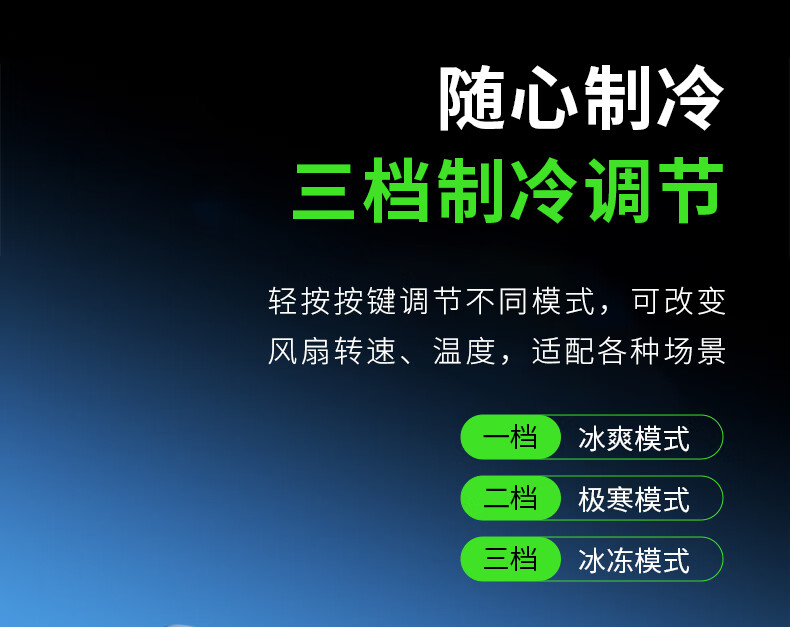 随心制冷
三档制冷调节

轻按按键调节不同模式，可改变风扇转速、温度，适配各种场景

一档 冰爽模式
二档 极寒模式
三档 冰冻模式